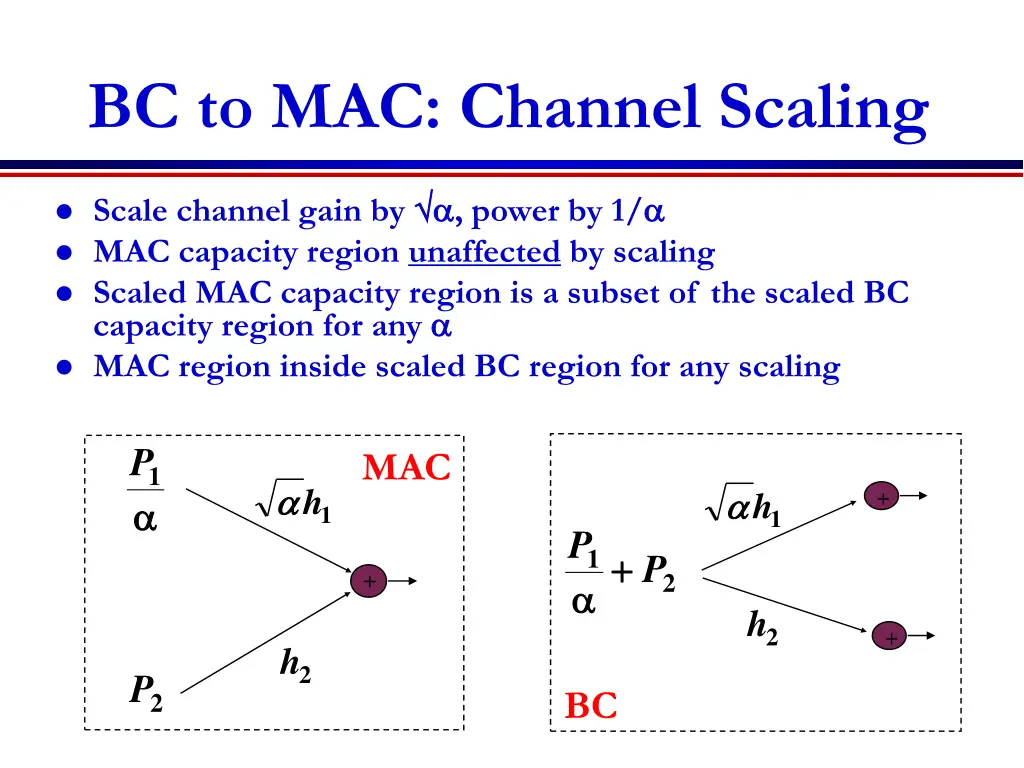 BC to MAC: Channel Scaling

- Scale channel gain by $\sqrt{\alpha}$, power by $1/\alpha$
- MAC capacity region unaffected by scaling
- Scaled MAC capacity region is a subset of the scaled BC capacity region for any $\alpha$
- MAC region inside scaled BC region for any scaling

$\frac{P_1}{\alpha}$

MAC

$\sqrt{\alpha}h_1$

+

$h_2$

$P_2$

$\sqrt{\alpha}h_1$

+

$\frac{P_1}{\alpha}+P_2$

$h_2$

+

BC